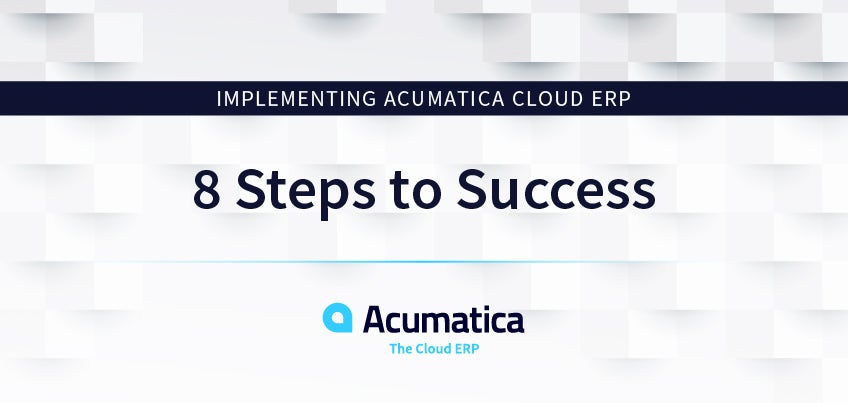 IMPLEMENTING ACUMATICA CLOUD ERP

8 Steps to Success

Acumatica
The Cloud ERP